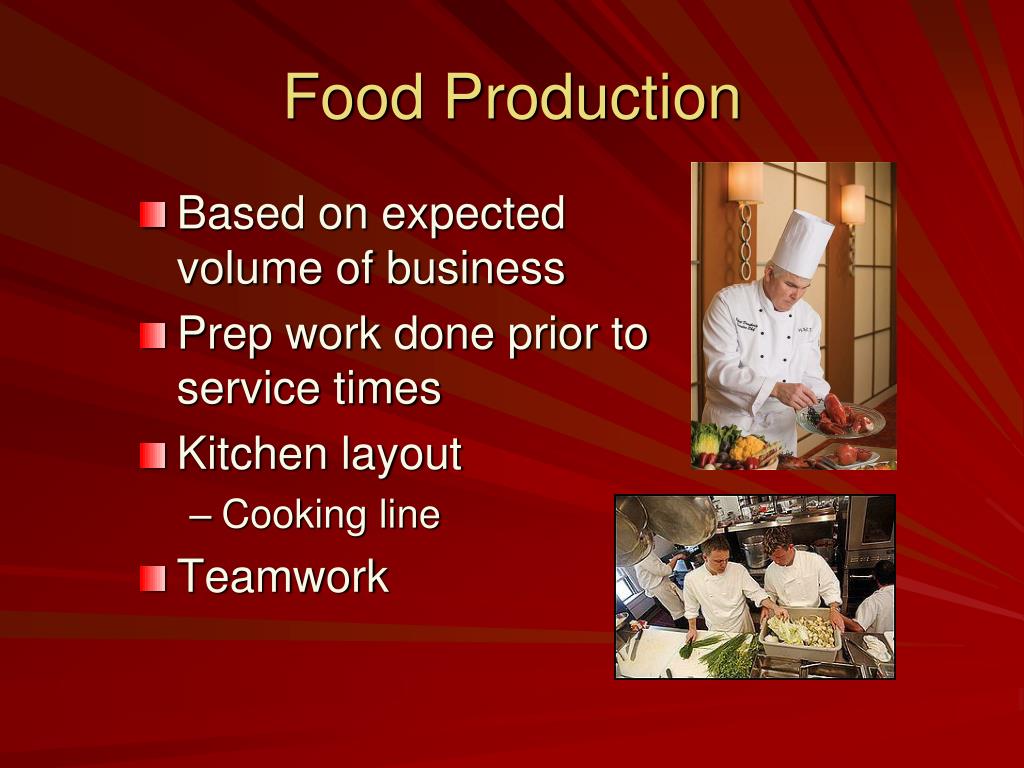 Food Production

Based on expected volume of business

Prep work done prior to service times

Kitchen layout

– Cooking line

Teamwork